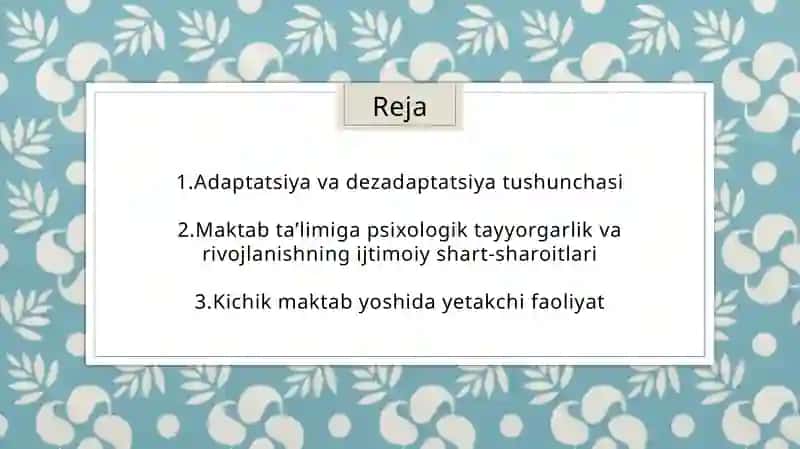 Reja

1.Adaptatsiya va dezadaptatsiya tushunchasi

2.Maktab ta’limiga psixologik tayyorgarlik va rivojlanishning ijtimoiy shart-sharoitlari

3.Kichik maktab yoshida yetakchi faoliyat